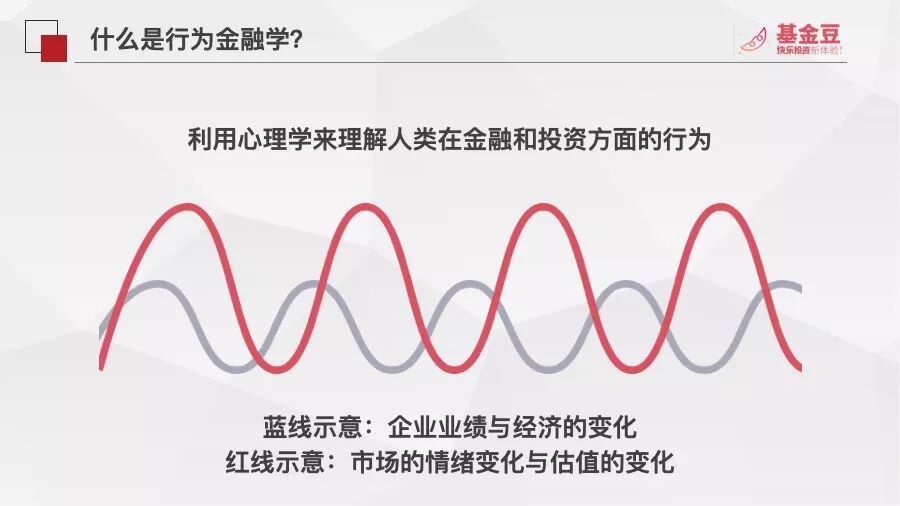 什么是行为金融学？

基金豆
快乐投资新体验！

利用心理学来理解人类在金融和投资方面的行为

蓝线示意：企业业绩与经济的变化
红线示意：市场的情绪变化与估值的变化